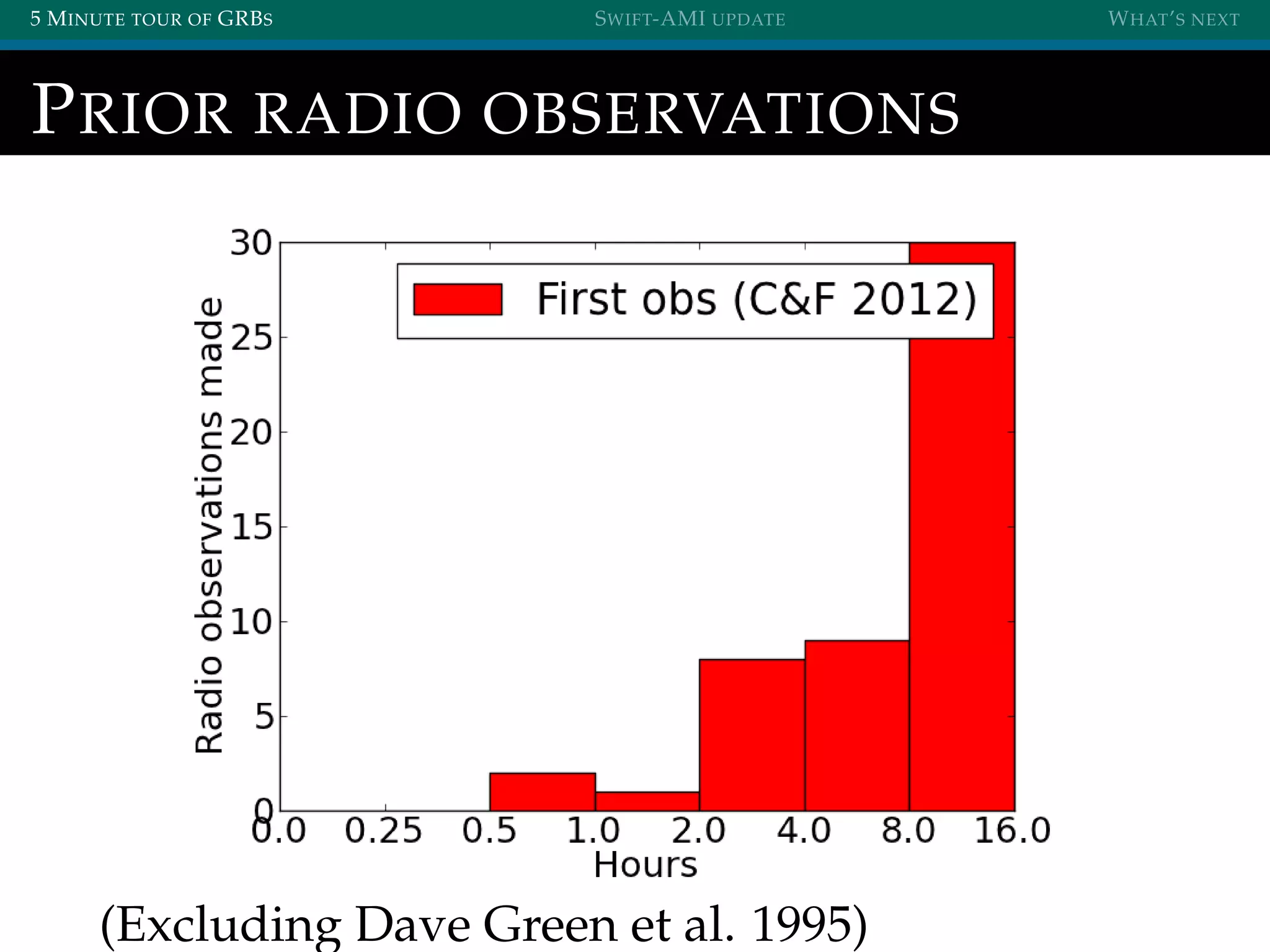 5 MINUTE TOUR OF GRBS SWIFT-AMI UPDATE WHAT'S NEXT

PRIOR RADIO OBSERVATIONS

First obs (C&F 2012)

Radio observations made

30
25
20
15
10
5
0

0.0 0.25 0.5 1.0 2.0 4.0 8.0 16.0

Hours

(Excluding Dave Green et al. 1995)